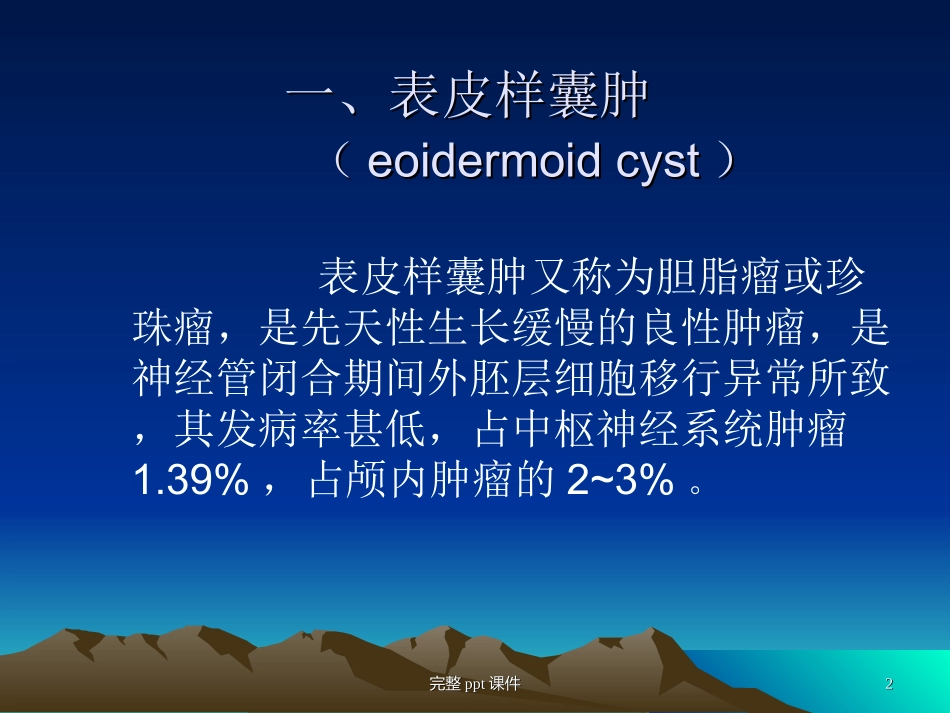 一、表皮样囊肿

（ eoidermoid cyst ）

表皮样囊肿又称为胆脂瘤或珍珠瘤，是先天性生长缓慢的良性肿瘤，是神经管闭合期间外胚层细胞移行异常所致，其发病率甚低，占中枢神经系统肿瘤 1.39% ，占颅内肿瘤的 2~3% 。

完整 ppt 课件

2